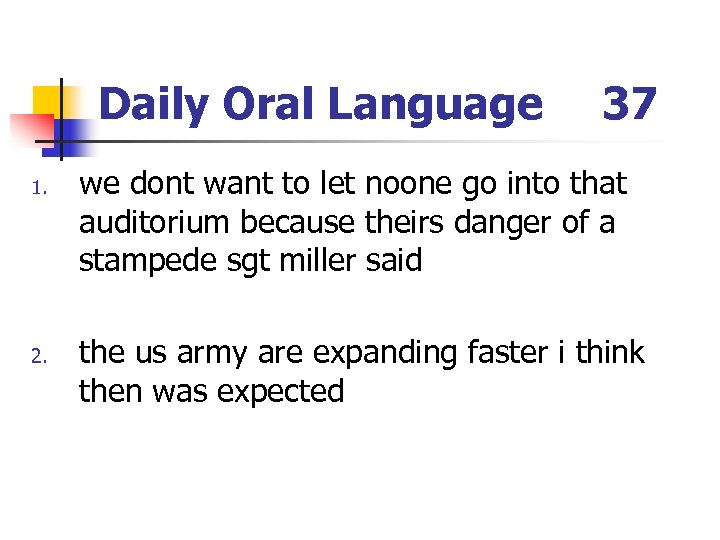 Daily Oral Language 37

1. we dont want to let noone go into that auditorium because theirs danger of a stampede sgt miller said

2. the us army are expanding faster i think then was expected